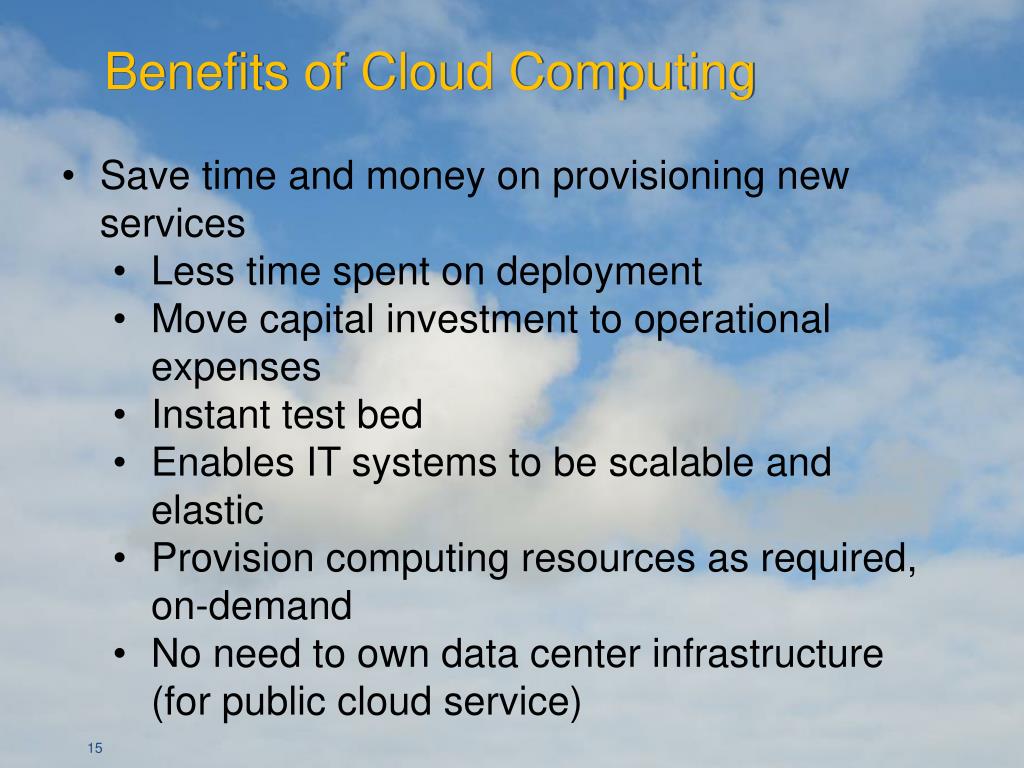 Benefits of Cloud Computing

• Save time and money on provisioning new services
  • Less time spent on deployment
  • Move capital investment to operational expenses
  • Instant test bed
  • Enables IT systems to be scalable and elastic
  • Provision computing resources as required, on-demand
  • No need to own data center infrastructure (for public cloud service)

15